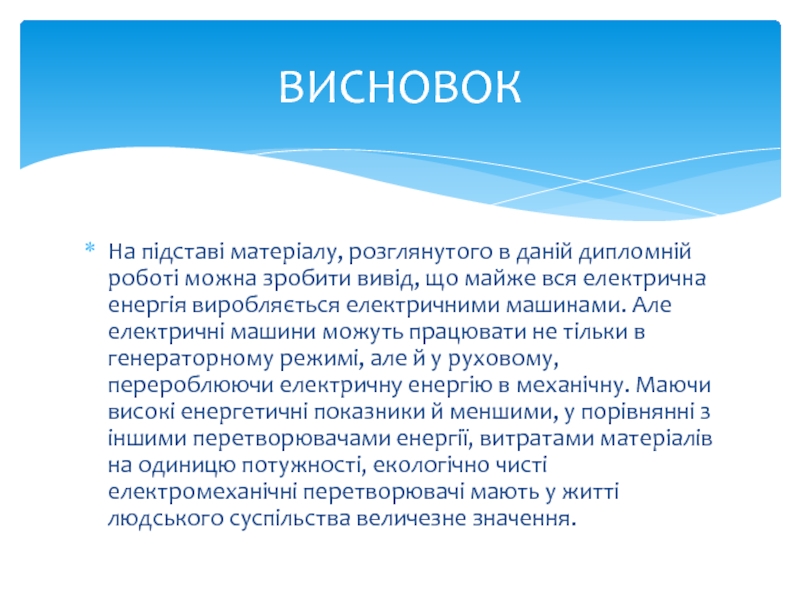 ВИСНОВОК

* На підставі матеріалу, розглянутого в даній дипломній роботі можна зробити вивід, що майже вся електрична енергія виробляється електричними машинами. Але електричні машини можуть працювати не тільки в генераторному режимі, але й у руховому, перероблюючи електричну енергію в механічну. Маючи високі енергетичні показники й меншими, у порівнянні з іншими перетворювачами енергії, витратами матеріалів на одиницю потужності, екологічно чисті електромеханічні перетворювачі мають у житті людського суспільства величезне значення.